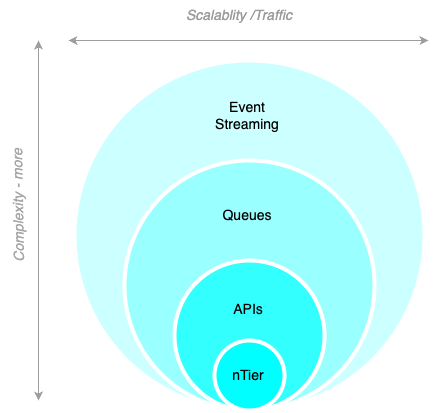 Scalablity /Traffic

Complexity - more

Event Streaming

Queues

APIs

nTier